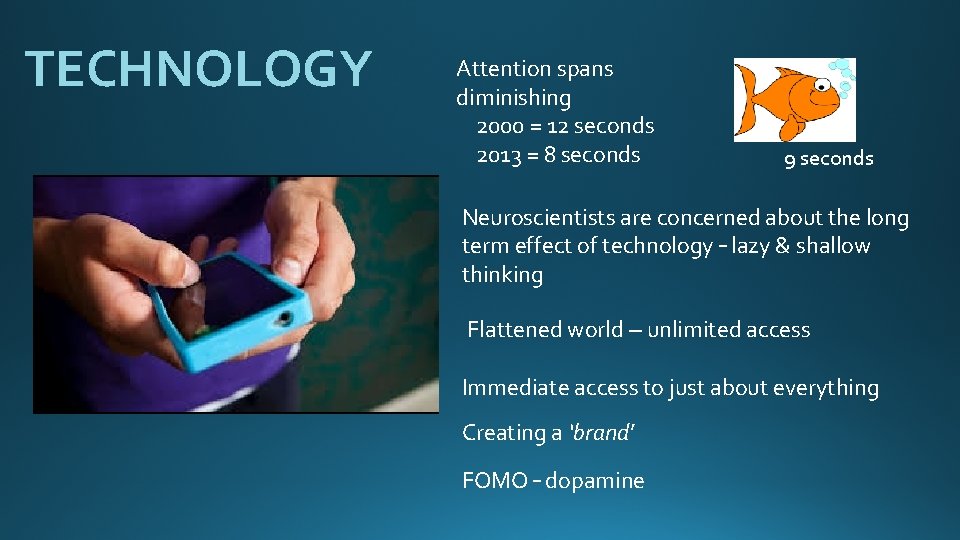 TECHNOLOGY

Attention spans diminishing
2000 = 12 seconds
2013 = 8 seconds

9 seconds

Neuroscientists are concerned about the long term effect of technology – lazy & shallow thinking

Flattened world – unlimited access

Immediate access to just about everything

Creating a 'brand'

FOMO – dopamine